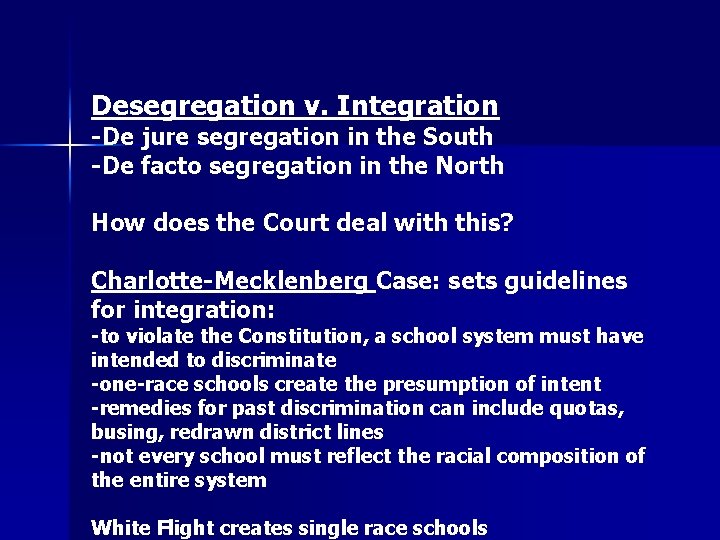 Desegregation v. Integration
-De jure segregation in the South
-De facto segregation in the North

How does the Court deal with this?

Charlotte-Mecklenberg Case: sets guidelines for integration:
-to violate the Constitution, a school system must have intended to discriminate
-one-race schools create the presumption of intent
-remedies for past discrimination can include quotas, busing, redrawn district lines
-not every school must reflect the racial composition of the entire system

White Flight creates single race schools